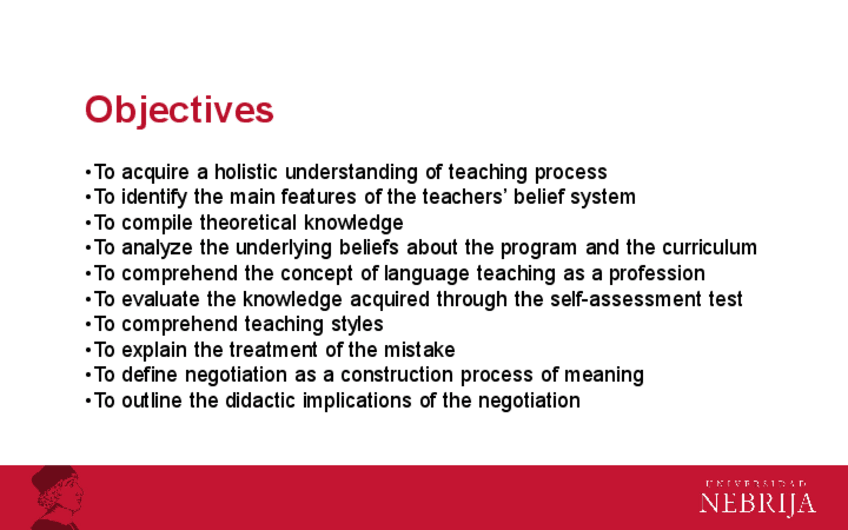 Objectives

•To acquire a holistic understanding of teaching process
•To identify the main features of the teachers' belief system
•To compile theoretical knowledge
•To analyze the underlying beliefs about the program and the curriculum
•To comprehend the concept of language teaching as a profession
•To evaluate the knowledge acquired through the self-assessment test
•To comprehend teaching styles
•To explain the treatment of the mistake
•To define negotiation as a construction process of meaning
•To outline the didactic implications of the negotiation

UNIVERSIDAD
NEBRIJA